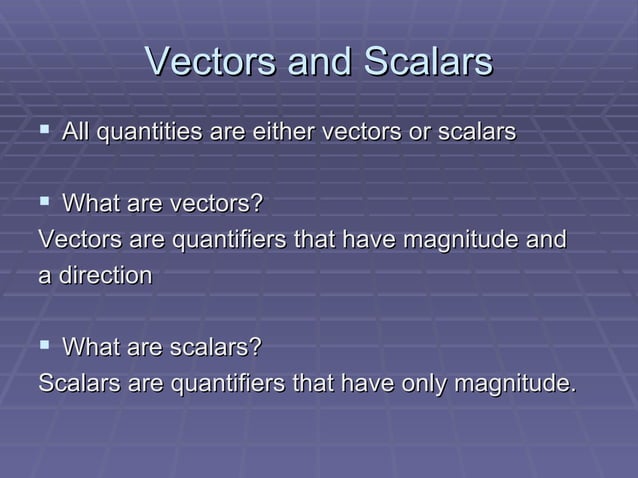 Vectors and Scalars

▪ All quantities are either vectors or scalars

▪ What are vectors?
Vectors are quantifiers that have magnitude and a direction

▪ What are scalars?
Scalars are quantifiers that have only magnitude.